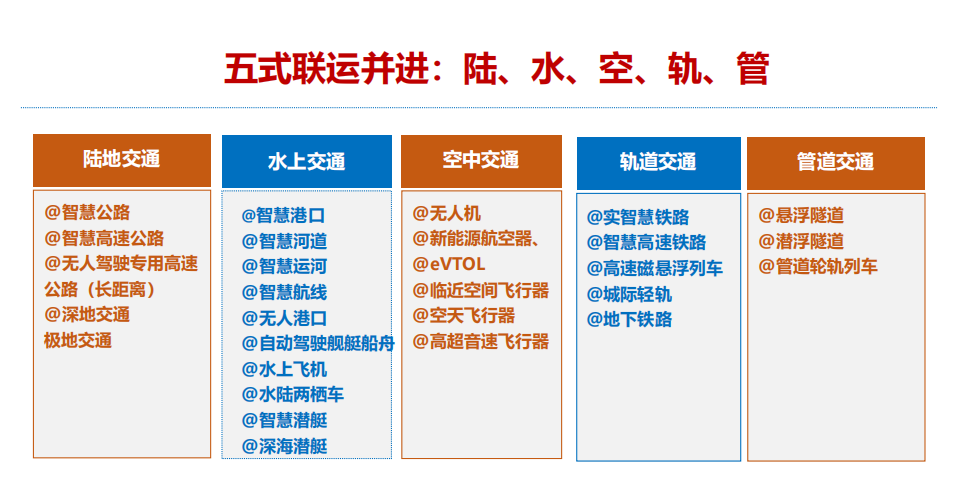 五式联运并进：陆、水、空、轨、管

陆地交通

@智慧公路
@智慧高速公路
@无人驾驶专用高速公路（长距离）
@深地交通
极地交通

水上交通

@智慧港口
@智慧河道
@智慧运河
@智慧航线
@无人港口
@自动驾驶舰艇船舟
@水上飞机
@水陆两栖车
@智慧潜艇
@深海潜艇

空中交通

@无人机
@新能源航空器、
@eVTOL
@临近空间飞行器
@空天飞行器
@高超音速飞行器

轨道交通

@实智慧铁路
@智慧高速铁路
@高速磁悬浮列车
@城际轻轨
@地下铁路

管道交通

@悬浮隧道
@潜浮隧道
@管道轮轨列车